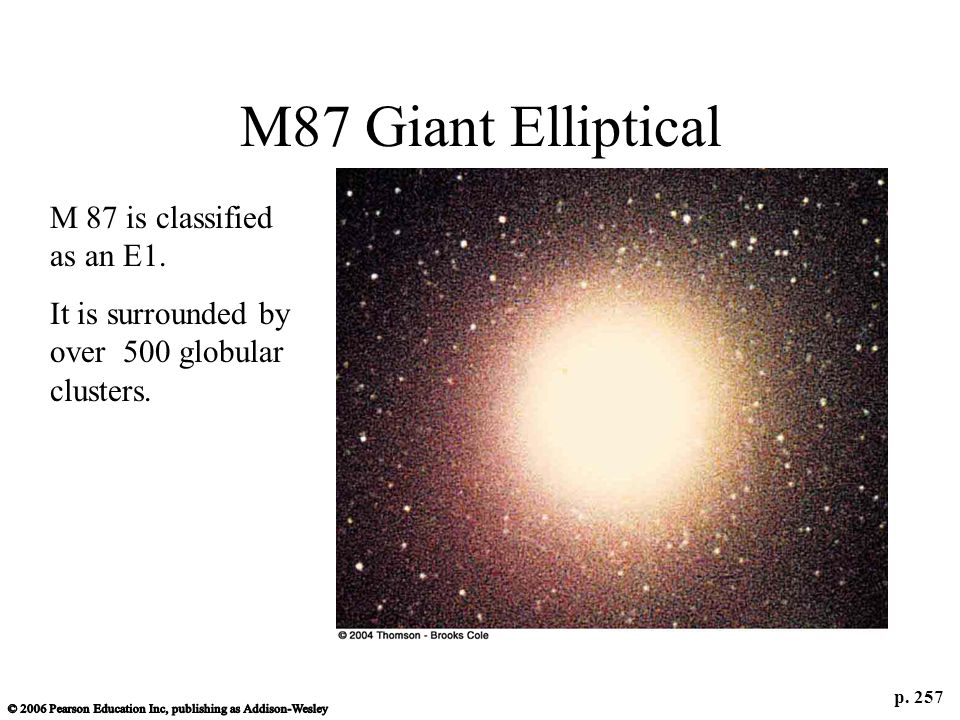 M87 Giant Elliptical

M 87 is classified as an E1.

It is surrounded by over 500 globular clusters.

© 2004 Thomson - Brooks Cole

© 2006 Pearson Education Inc, publishing as Addison-Wesley

p. 257